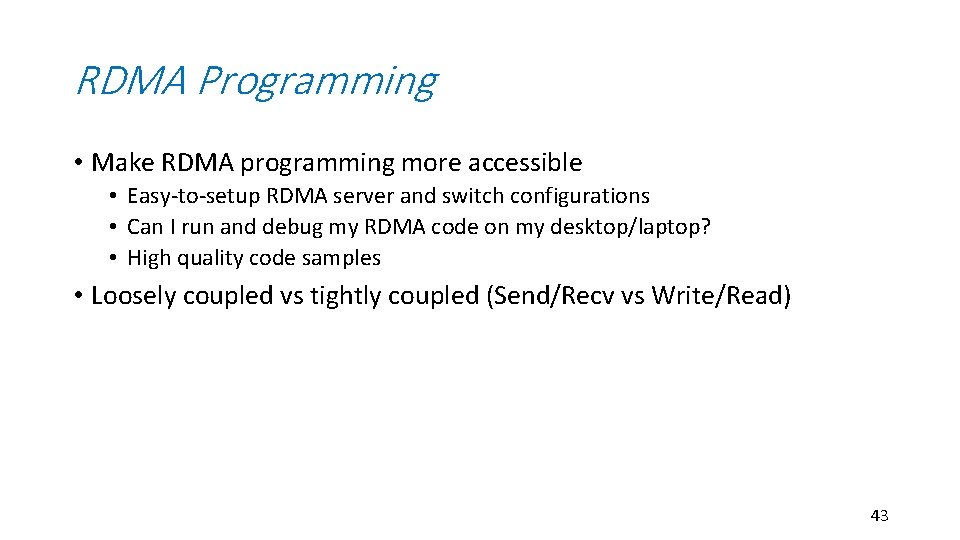 RDMA Programming

• Make RDMA programming more accessible
• Easy-to-setup RDMA server and switch configurations
• Can I run and debug my RDMA code on my desktop/laptop?
• High quality code samples

• Loosely coupled vs tightly coupled (Send/Recv vs Write/Read)

43